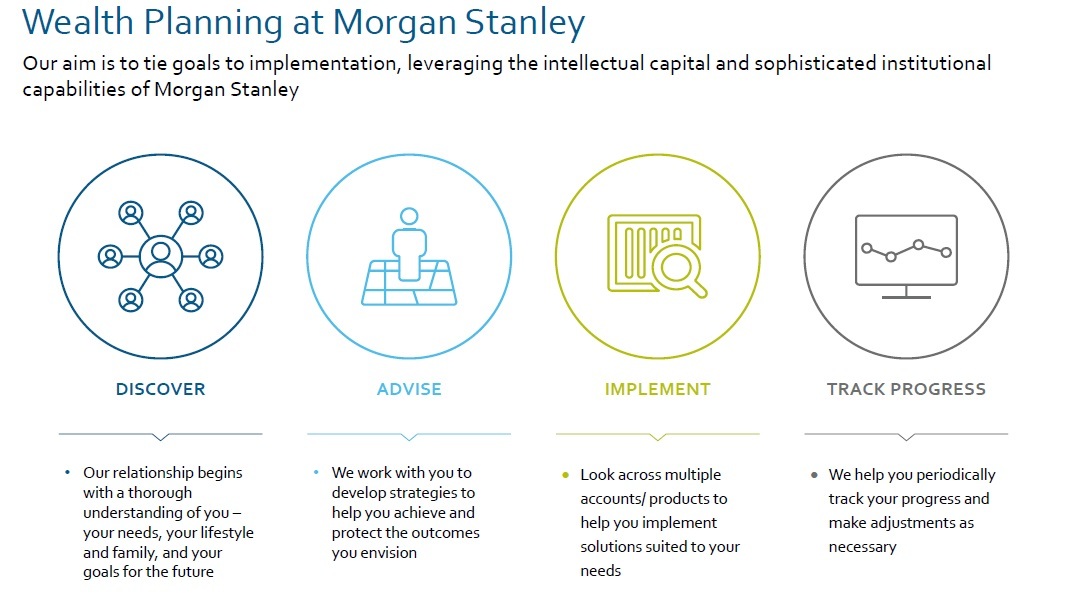 Wealth Planning at Morgan Stanley

Our aim is to tie goals to implementation, leveraging the intellectual capital and sophisticated institutional capabilities of Morgan Stanley

DISCOVER

• Our relationship begins with a thorough understanding of you – your needs, your lifestyle and family, and your goals for the future

ADVISE

• We work with you to develop strategies to help you achieve and protect the outcomes you envision

IMPLEMENT

• Look across multiple accounts/ products to help you implement solutions suited to your needs

TRACK PROGRESS

• We help you periodically track your progress and make adjustments as necessary